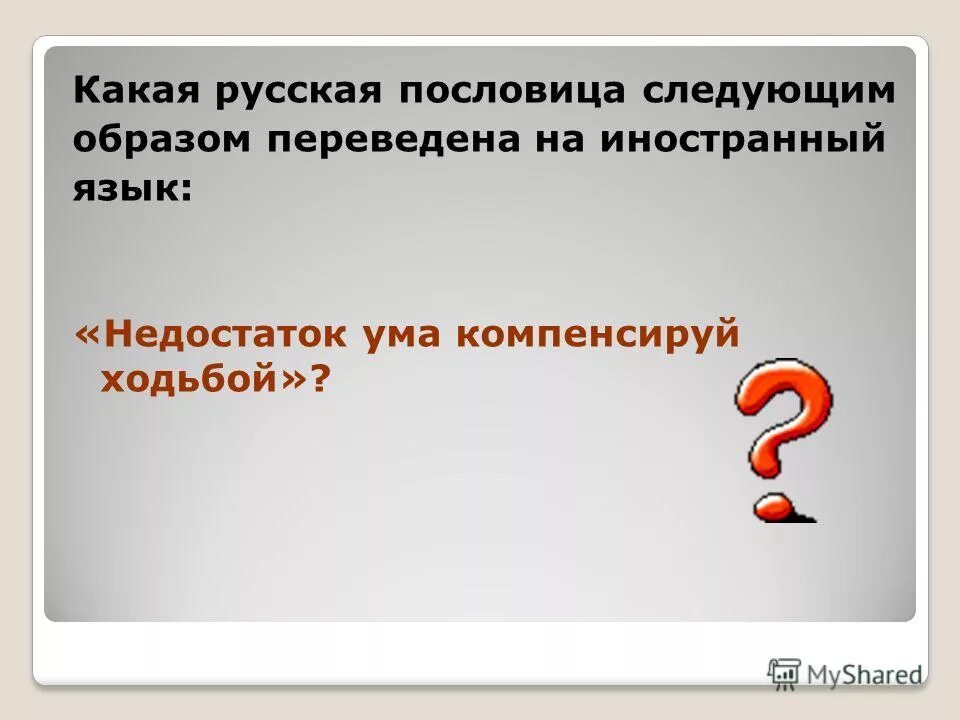 Какая русская пословица следующим образом переведена на иностранный язык:

«Недостаток ума компенсируй ходьбой»?

MyShared